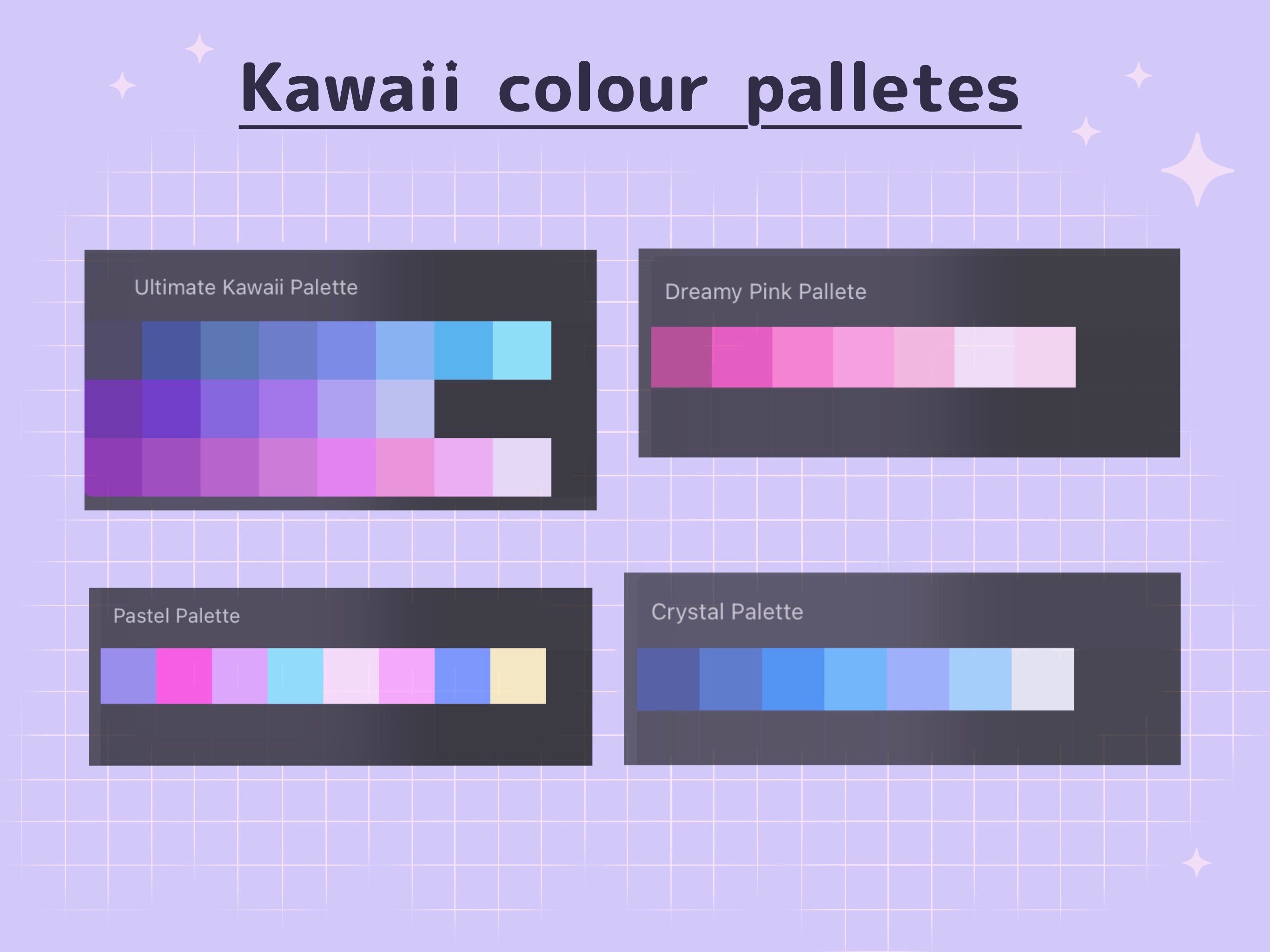 Kawaii colour palletes

Ultimate Kawaii Palette

Dreamy Pink Pallete

Pastel Palette

Crystal Palette